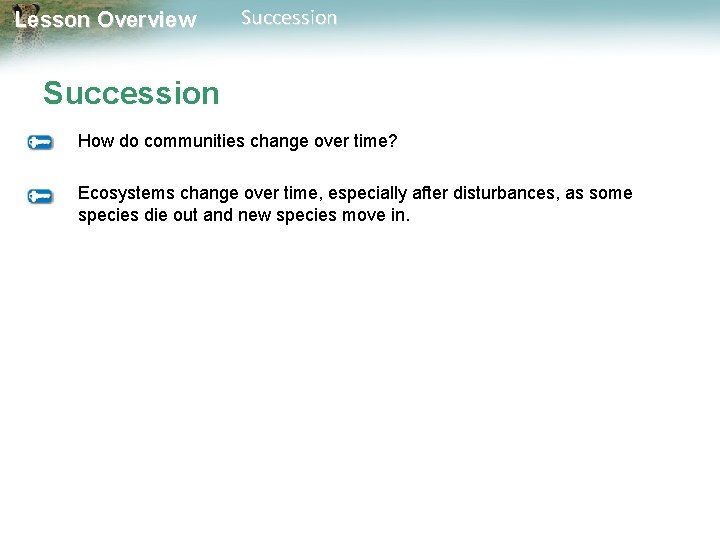 Lesson Overview Succession

Succession

How do communities change over time?

Ecosystems change over time, especially after disturbances, as some species die out and new species move in.